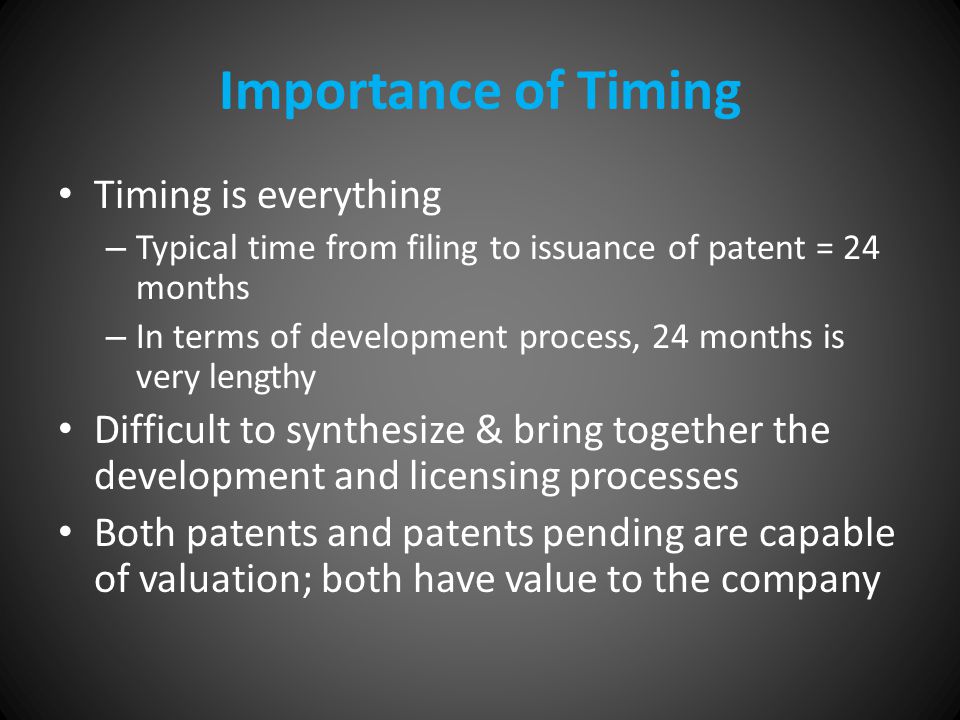 Importance of Timing

• Timing is everything
– Typical time from filing to issuance of patent = 24 months
– In terms of development process, 24 months is very lengthy
• Difficult to synthesize & bring together the development and licensing processes
• Both patents and patents pending are capable of valuation; both have value to the company